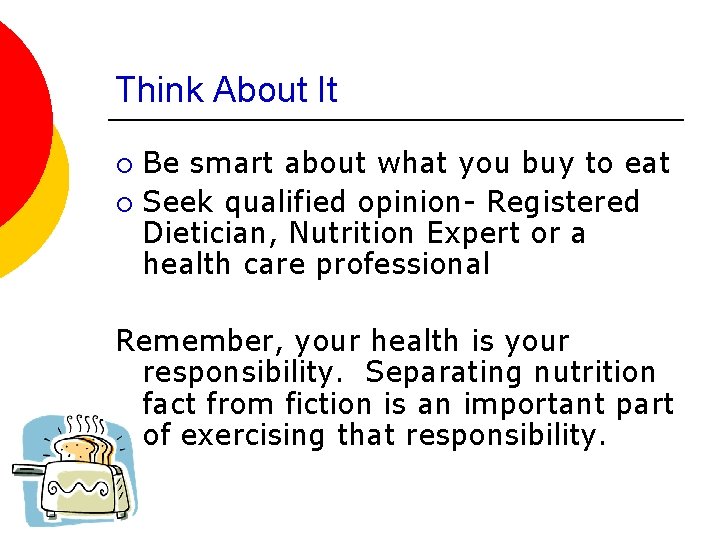 Think About It

○ Be smart about what you buy to eat
○ Seek qualified opinion- Registered Dietician, Nutrition Expert or a health care professional

Remember, your health is your responsibility.  Separating nutrition fact from fiction is an important part of exercising that responsibility.